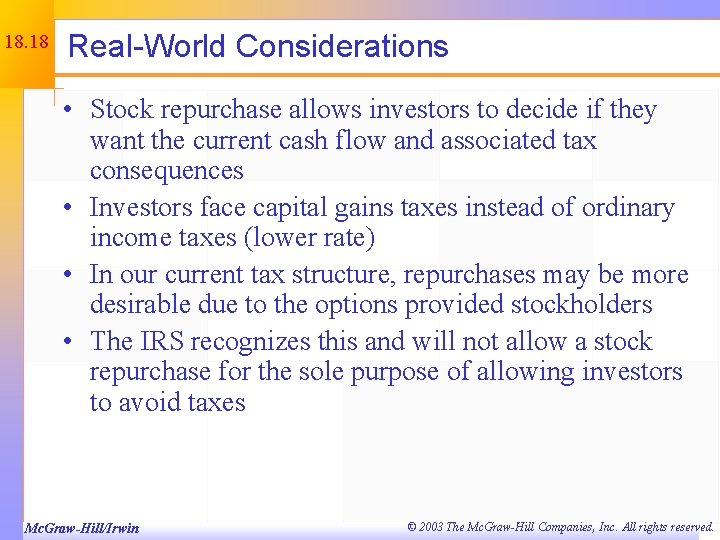 18.18

Real-World Considerations

• Stock repurchase allows investors to decide if they want the current cash flow and associated tax consequences
• Investors face capital gains taxes instead of ordinary income taxes (lower rate)
• In our current tax structure, repurchases may be more desirable due to the options provided stockholders
• The IRS recognizes this and will not allow a stock repurchase for the sole purpose of allowing investors to avoid taxes

McGraw-Hill/Irwin

© 2003 The McGraw-Hill Companies, Inc. All rights reserved.